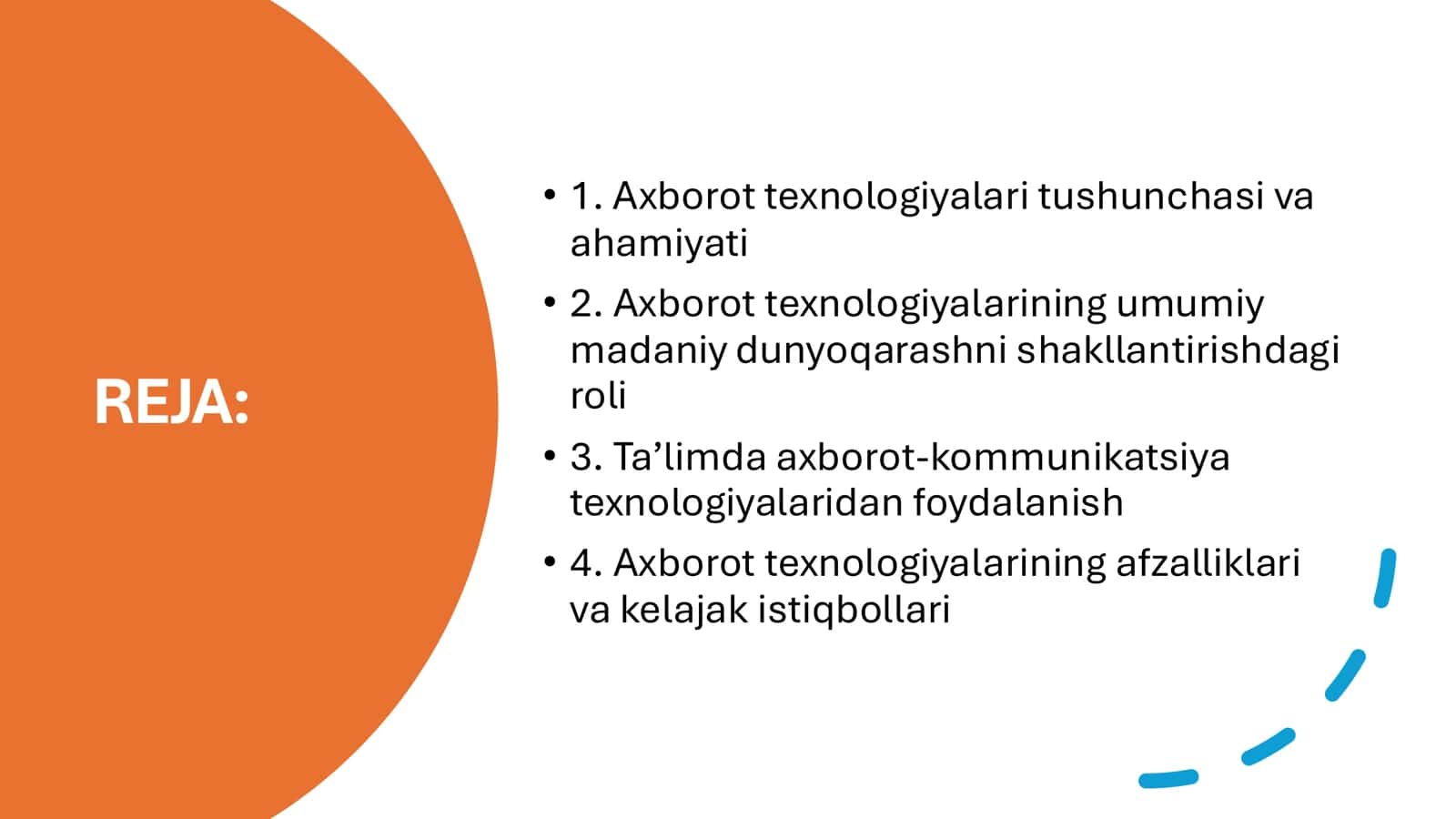 REJA:

• 1. Axborot texnologiyalari tushunchasi va ahamiyati
• 2. Axborot texnologiyalarining umumiy madaniy dunyoqarashni shakllantirishdagi roli
• 3. Ta’limda axborot-kommunikatsiya texnologiyalaridan foydalanish
• 4. Axborot texnologiyalarining afzalliklari va kelajak istiqbollari